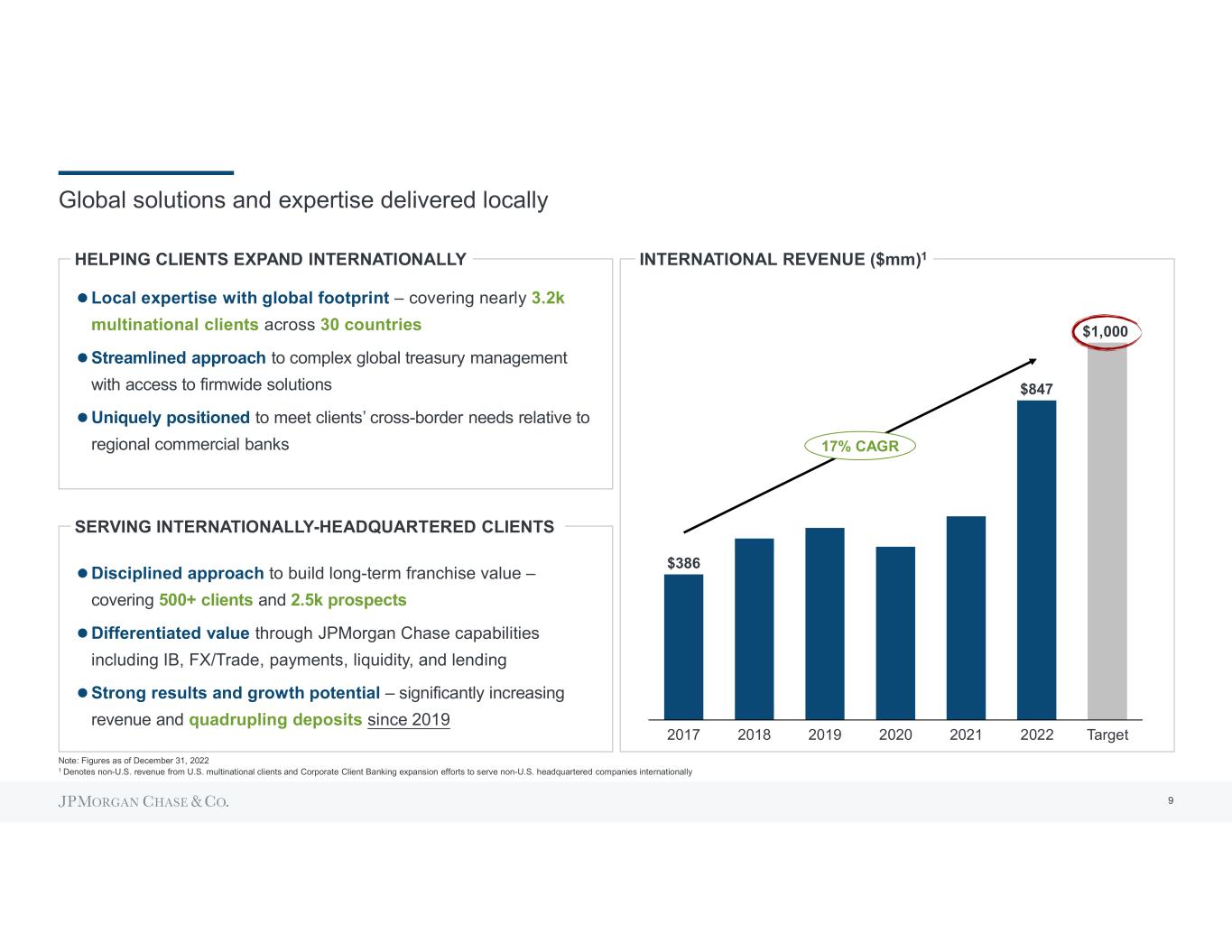 Global solutions and expertise delivered locally

HELPING CLIENTS EXPAND INTERNATIONALLY

● Local expertise with global footprint – covering nearly 3.2k multinational clients across 30 countries

● Streamlined approach to complex global treasury management with access to firmwide solutions

● Uniquely positioned to meet clients' cross-border needs relative to regional commercial banks

SERVING INTERNATIONALLY-HEADQUARTERED CLIENTS

● Disciplined approach to build long-term franchise value – covering 500+ clients and 2.5k prospects

● Differentiated value through JPMorgan Chase capabilities including IB, FX/Trade, payments, liquidity, and lending

● Strong results and growth potential – significantly increasing revenue and quadrupling deposits since 2019

INTERNATIONAL REVENUE ($mm)$^1$

$1,000

$847

17% CAGR

$386

2017 2018 2019 2020 2021 2022 Target

Note: Figures as of December 31, 2022
$^1$ Denotes non-U.S. revenue from U.S. multinational clients and Corporate Client Banking expansion efforts to serve non-U.S. headquartered companies internationally

JPMORGAN CHASE & CO.

9